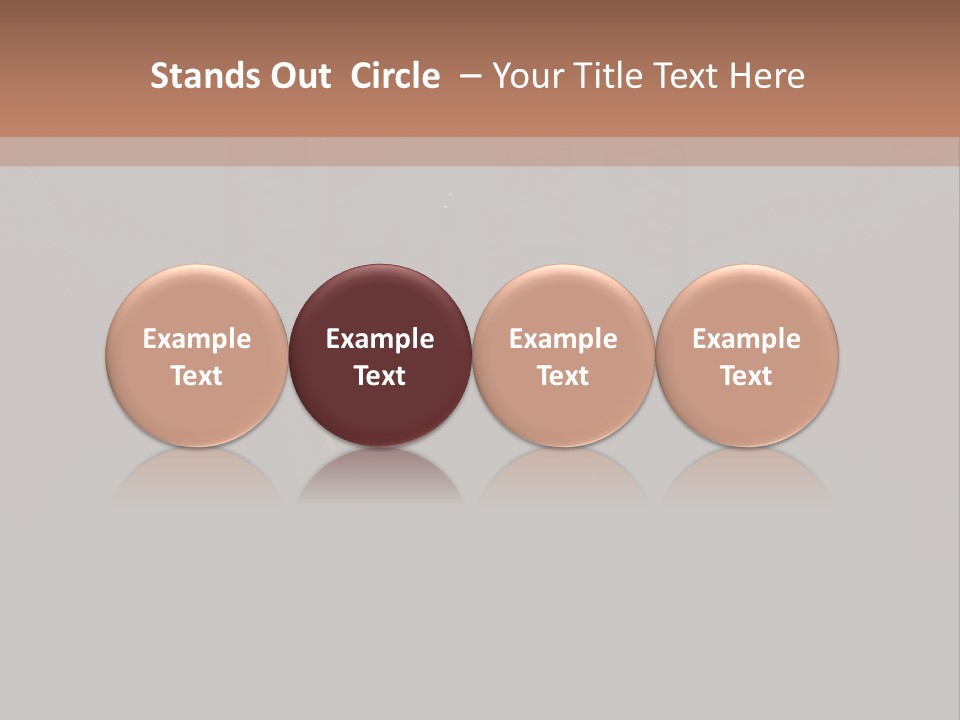 Stands Out Circle – Your Title Text Here

Example Text

Example Text

Example Text

Example Text